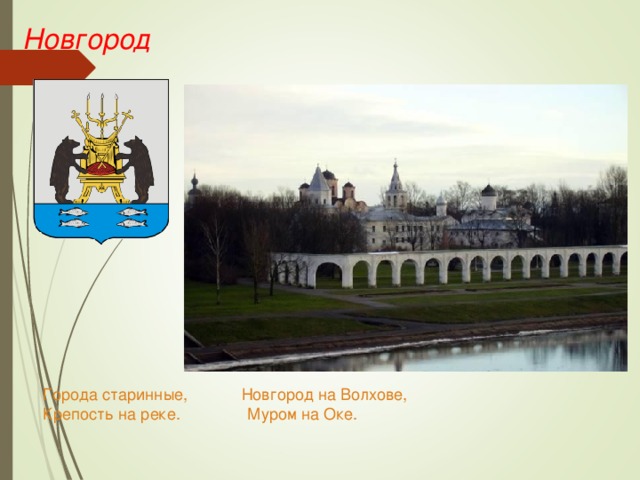 Новгород

Города старинные,
Крепость на реке.

Новгород на Волхове,
Муром на Оке.